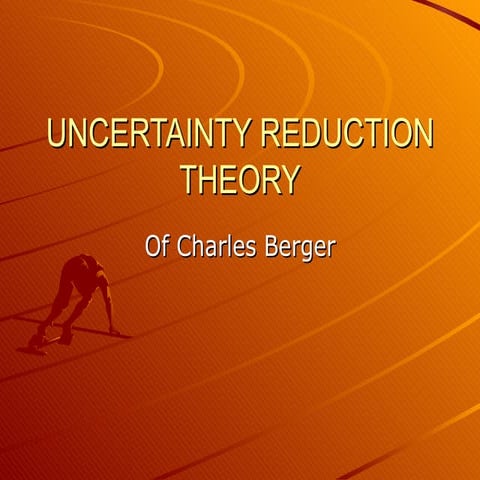 UNCERTAINTY REDUCTION THEORY

Of Charles Berger